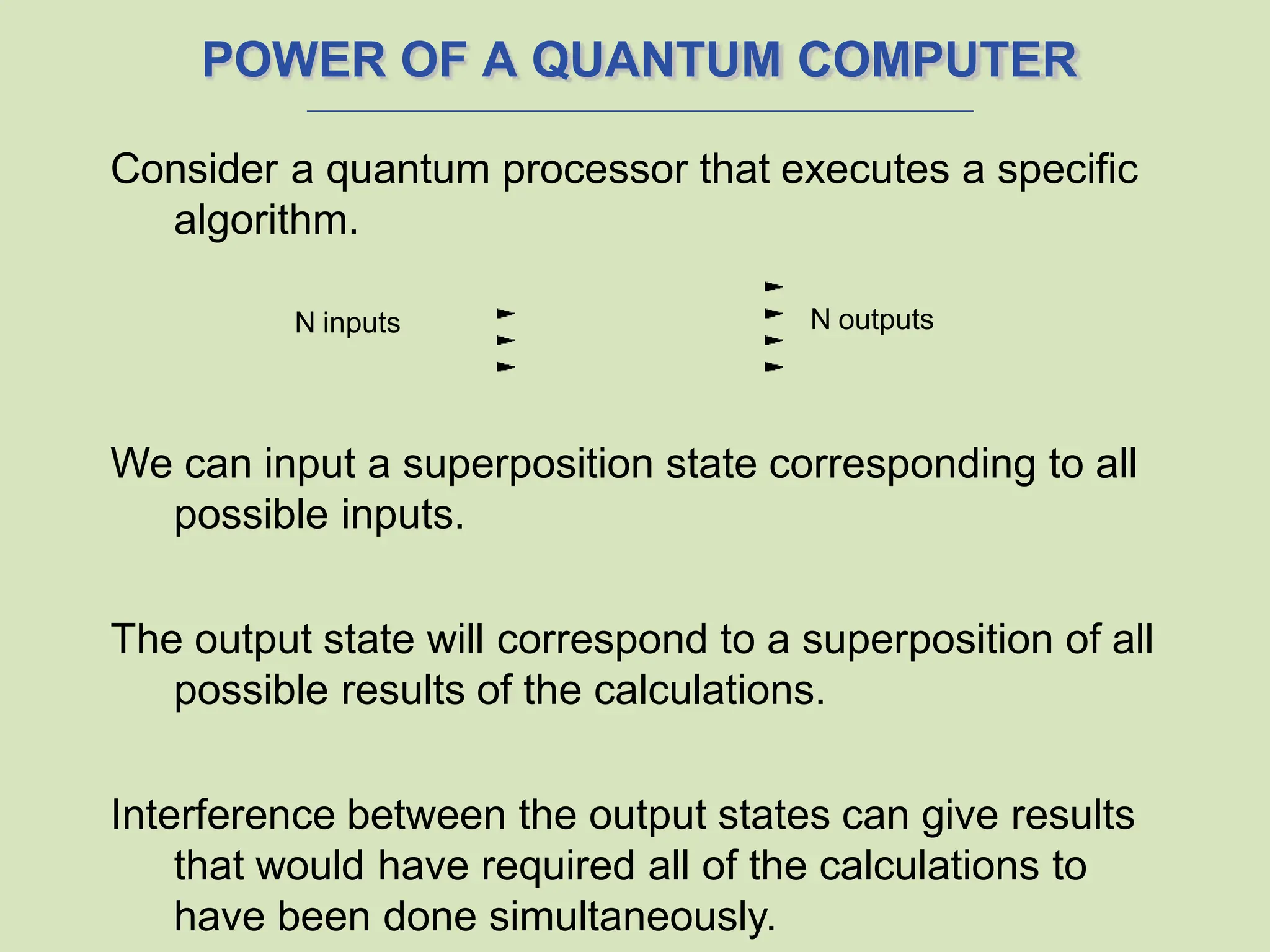 POWER OF A QUANTUM COMPUTER

Consider a quantum processor that executes a specific algorithm.

N inputs

N outputs

We can input a superposition state corresponding to all possible inputs.

The output state will correspond to a superposition of all possible results of the calculations.

Interference between the output states can give results that would have required all of the calculations to have been done simultaneously.